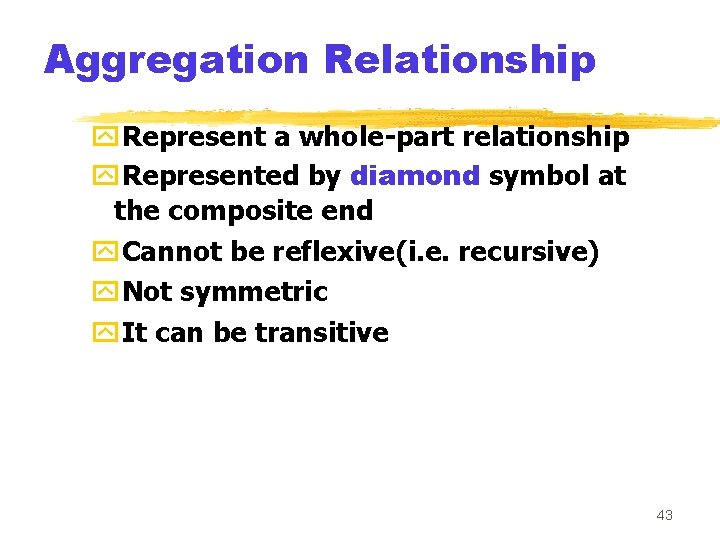 Aggregation Relationship

Represent a whole-part relationship

Represented by diamond symbol at the composite end

Cannot be reflexive(i.e. recursive)

Not symmetric

It can be transitive

43